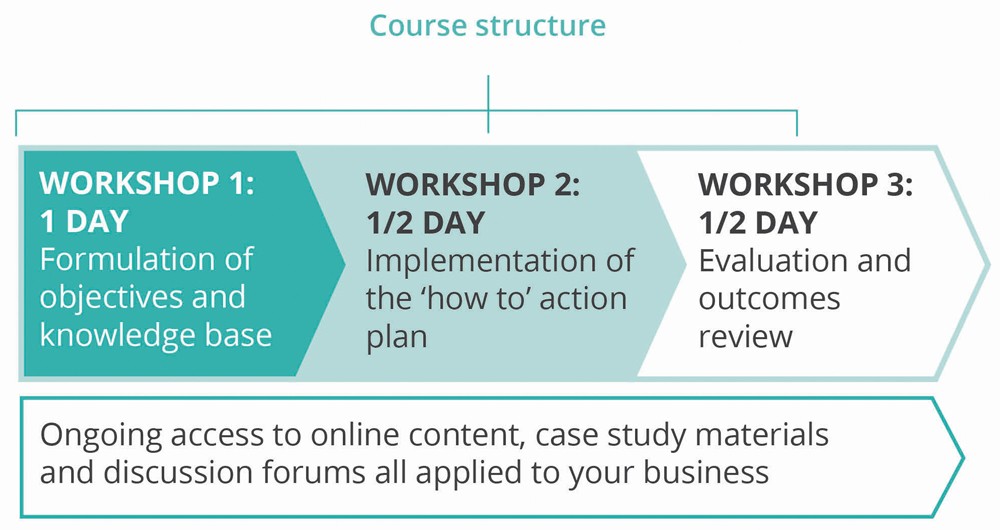 Course structure

WORKSHOP 1:
1 DAY
Formulation of objectives and knowledge base

WORKSHOP 2:
1/2 DAY
Implementation of the ‘how to’ action plan

WORKSHOP 3:
1/2 DAY
Evaluation and outcomes review

Ongoing access to online content, case study materials and discussion forums all applied to your business